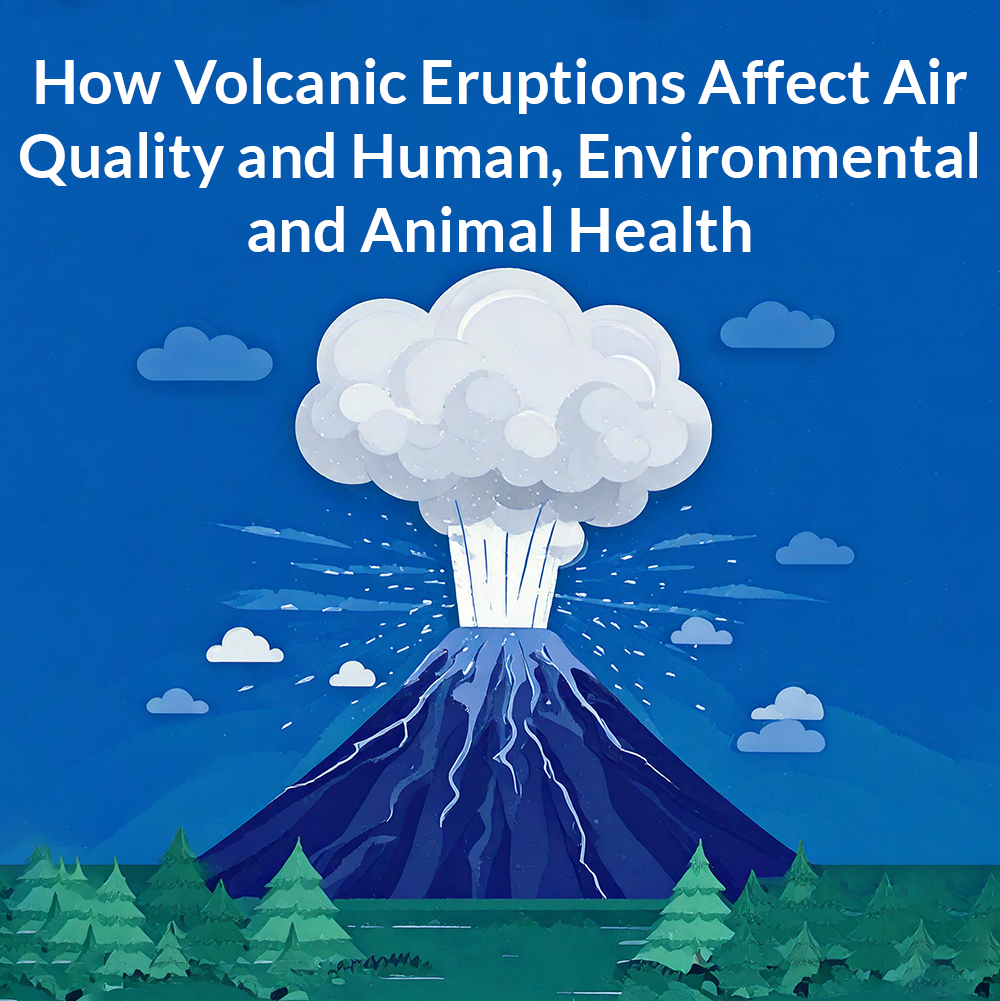 How Volcanic Eruptions Affect Air Quality and Human, Environmental and Animal Health